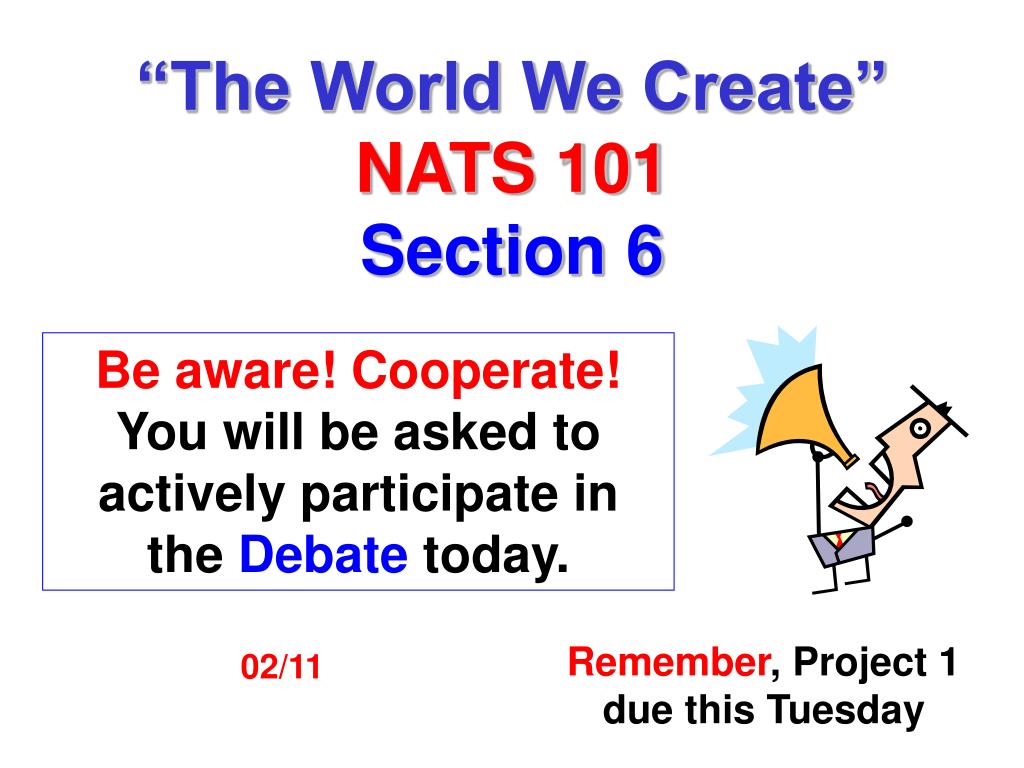 “The World We Create”
NATS 101
Section 6

Be aware! Cooperate! You will be asked to actively participate in the Debate today.

02/11

Remember, Project 1 due this Tuesday